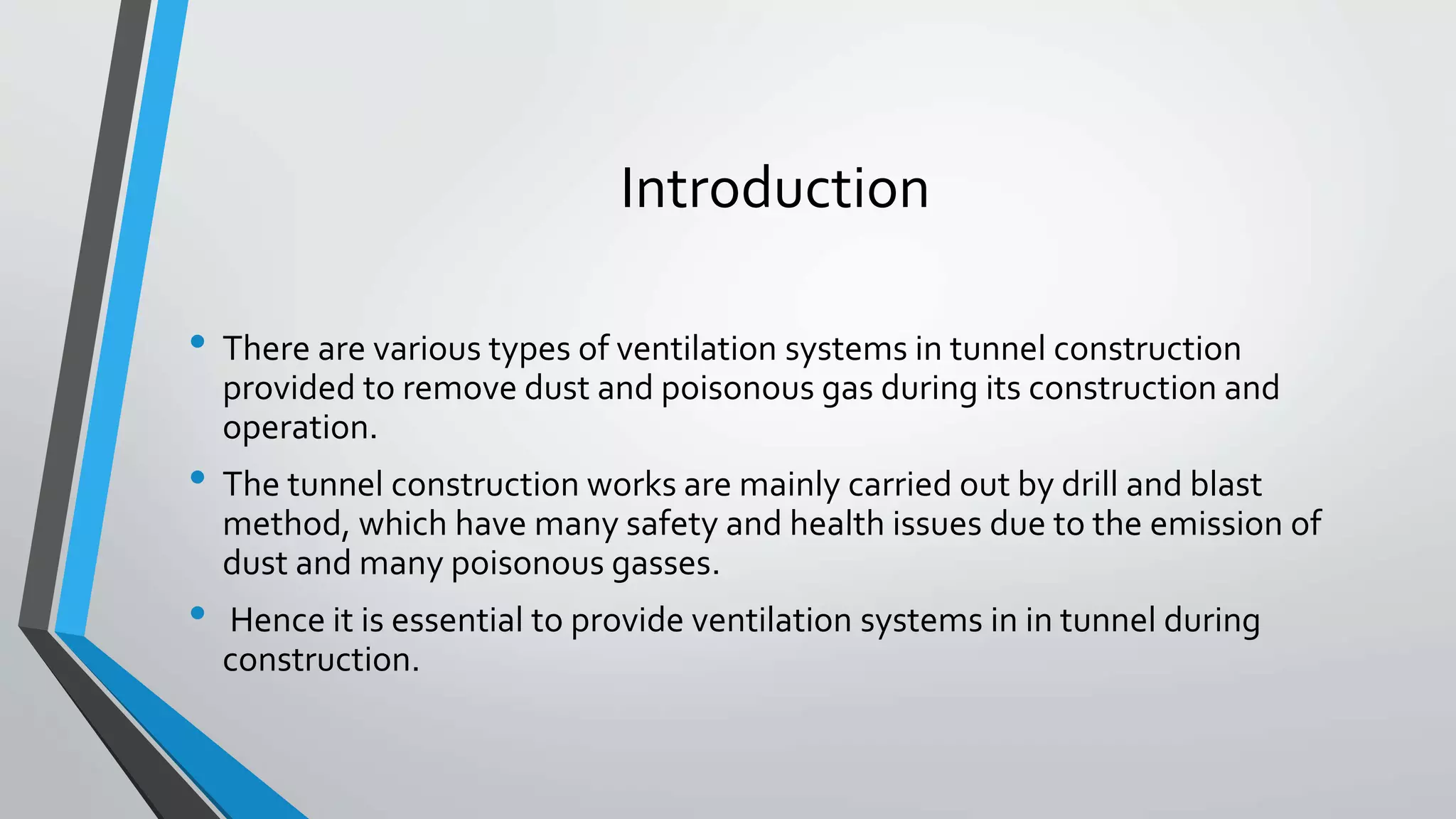 Introduction

• There are various types of ventilation systems in tunnel construction provided to remove dust and poisonous gas during its construction and operation.

• The tunnel construction works are mainly carried out by drill and blast method, which have many safety and health issues due to the emission of dust and many poisonous gasses.

• Hence it is essential to provide ventilation systems in in tunnel during construction.